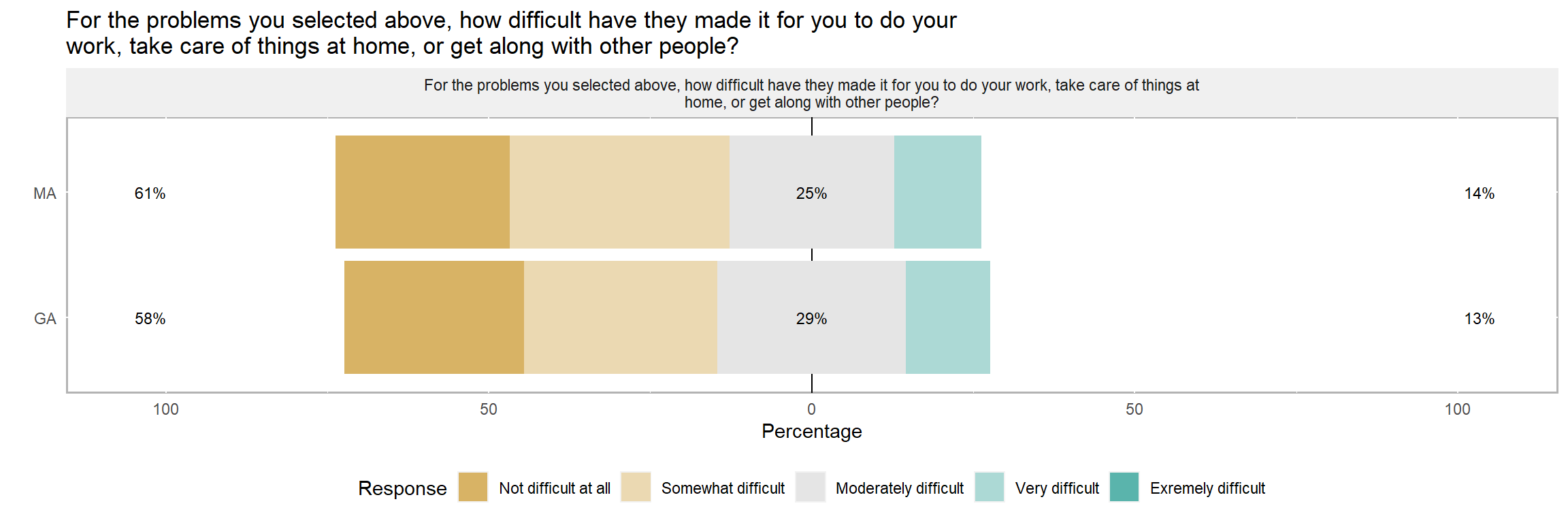 For the problems you selected above, how difficult have they made it for you to do your work, take care of things at home, or get along with other people?

For the problems you selected above, how difficult have they made it for you to do your work, take care of things at home, or get along with other people?

MA 61% 25% 14%

GA 58% 29% 13%

100 50 0 50 100

Percentage

Response Not difficult at all Somewhat difficult Moderately difficult Very difficult Exremely difficult